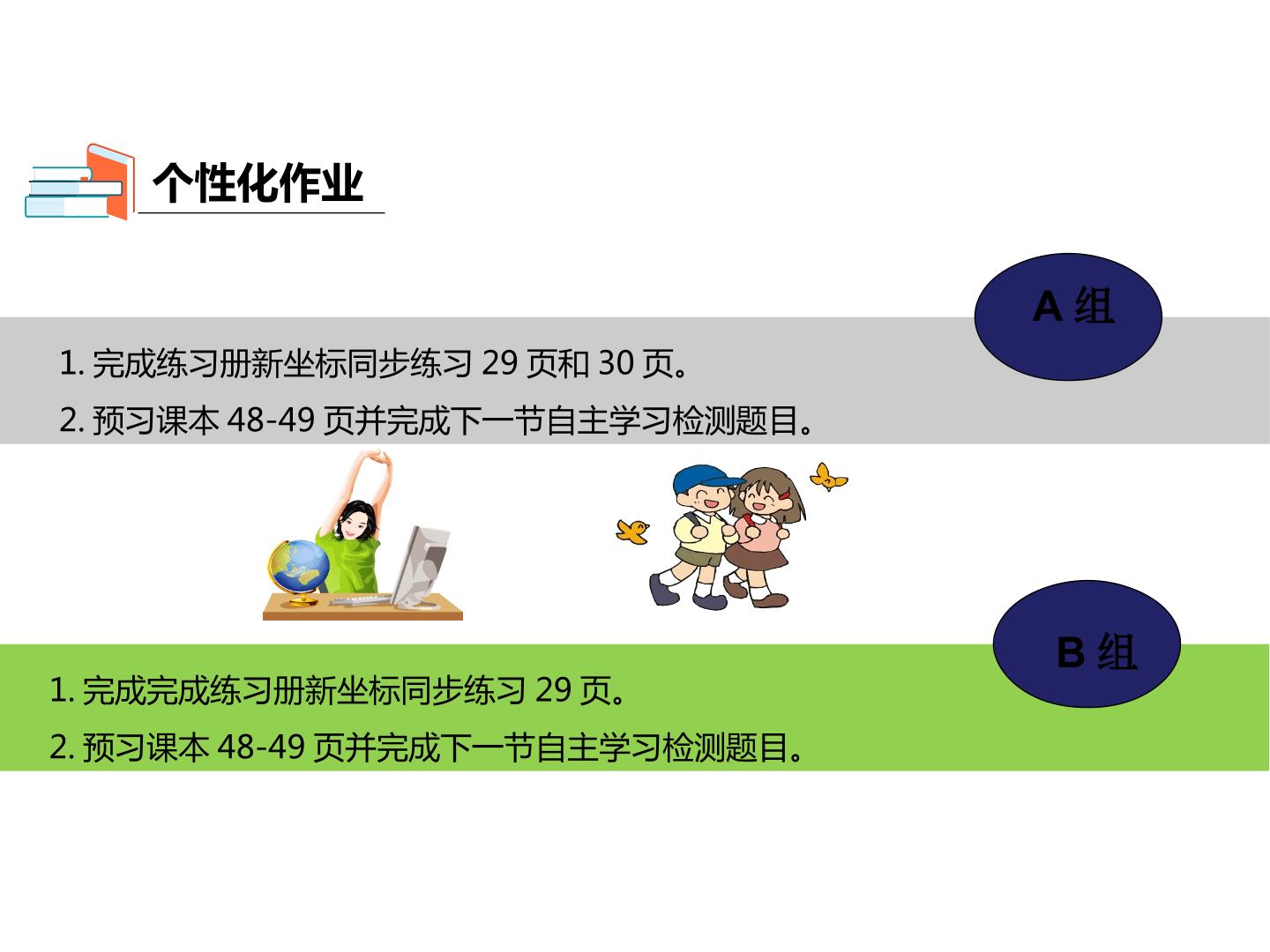 个性化作业

A组

1.完成练习册新坐标同步练习29页和30页。

2.预习课本48-49页并完成下一节自主学习检测题目。

B组

1.完成完成练习册新坐标同步练习29页。

2.预习课本48-49页并完成下一节自主学习检测题目。